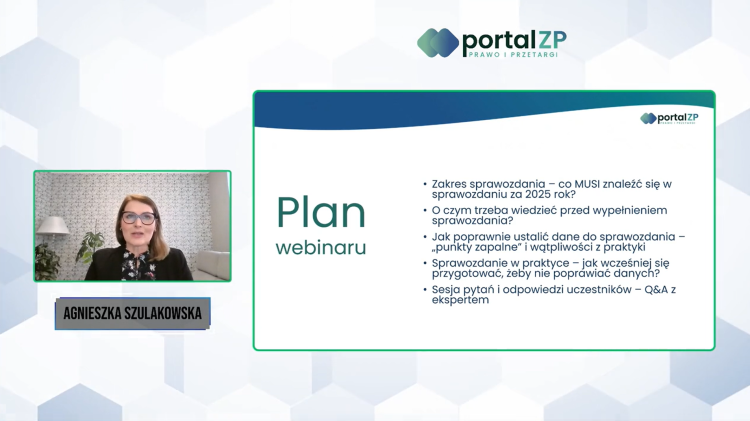 portalZP
PRAWO I PRZETARGI

portalZP
PRAWO I PRZETARGI

Plan
webinaru

• Zakres sprawozdania – co MUSI znaleźć się w sprawozdaniu za 2025 rok?
• O czym trzeba wiedzieć przed wypełnieniem sprawozdania?
• Jak poprawnie ustalić dane do sprawozdania – „punkty zapalne" i wątpliwości z praktyki
• Sprawozdanie w praktyce – jak wcześniej się przygotować, żeby nie poprawiać danych?
• Sesja pytań i odpowiedzi uczestników – Q&A z ekspertem

AGNIESZKA SZULAKOWSKA